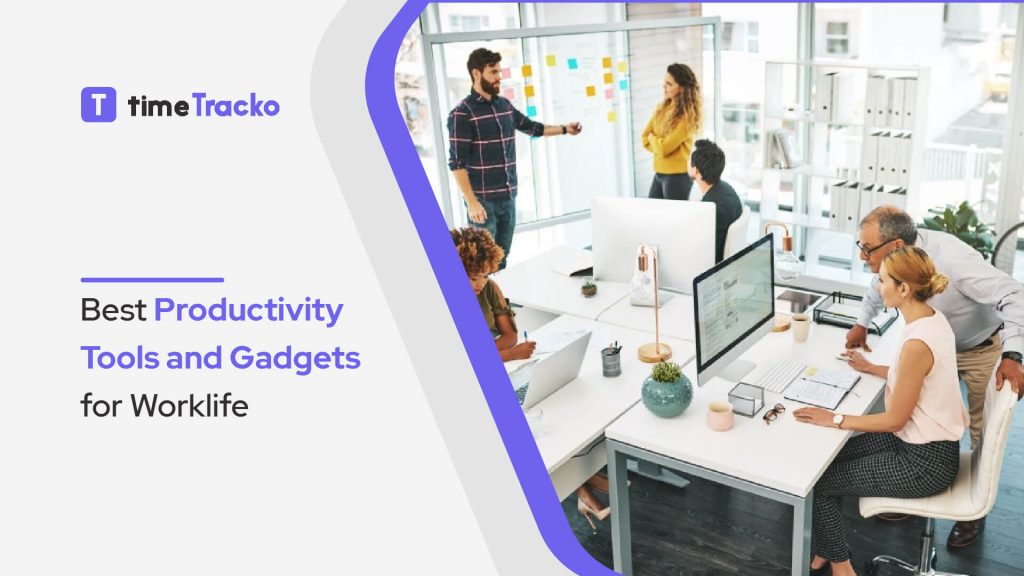 T timeTracko

Best Productivity Tools and Gadgets for Worklife